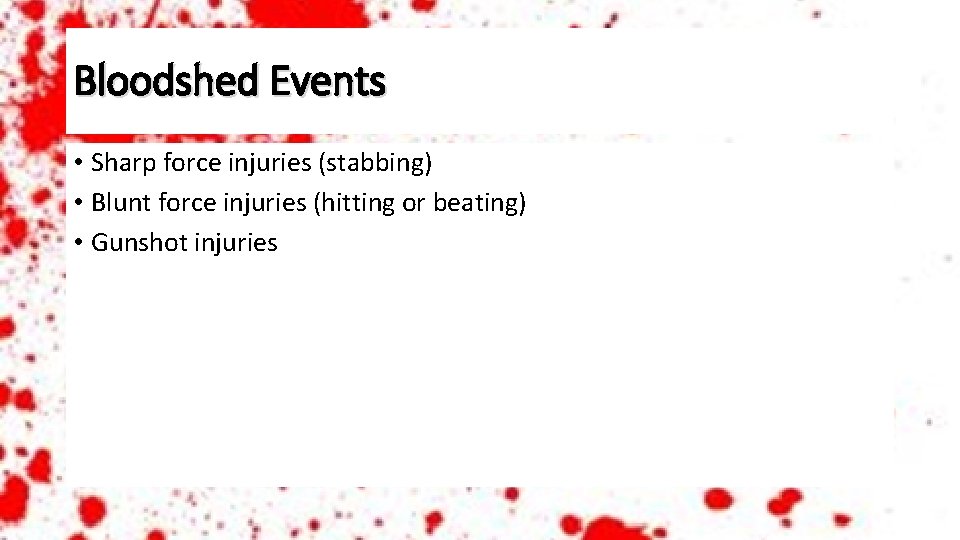 Bloodshed Events

• Sharp force injuries (stabbing)
• Blunt force injuries (hitting or beating)
• Gunshot injuries